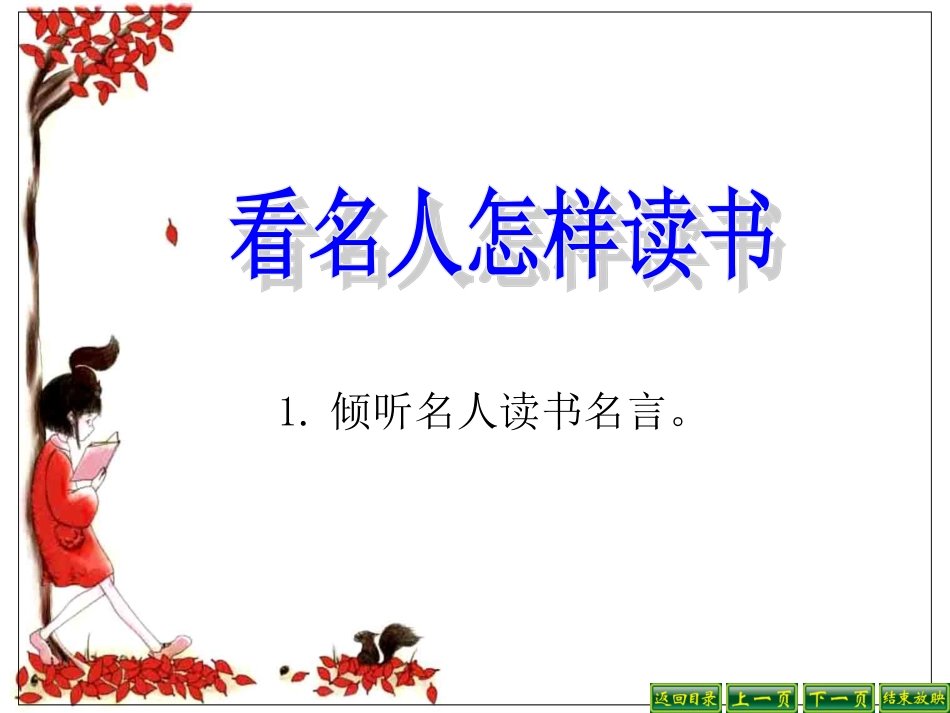 看名人怎样读书

1. 倾听名人读书名言。

返回目录 上一页 下一页 结束放映